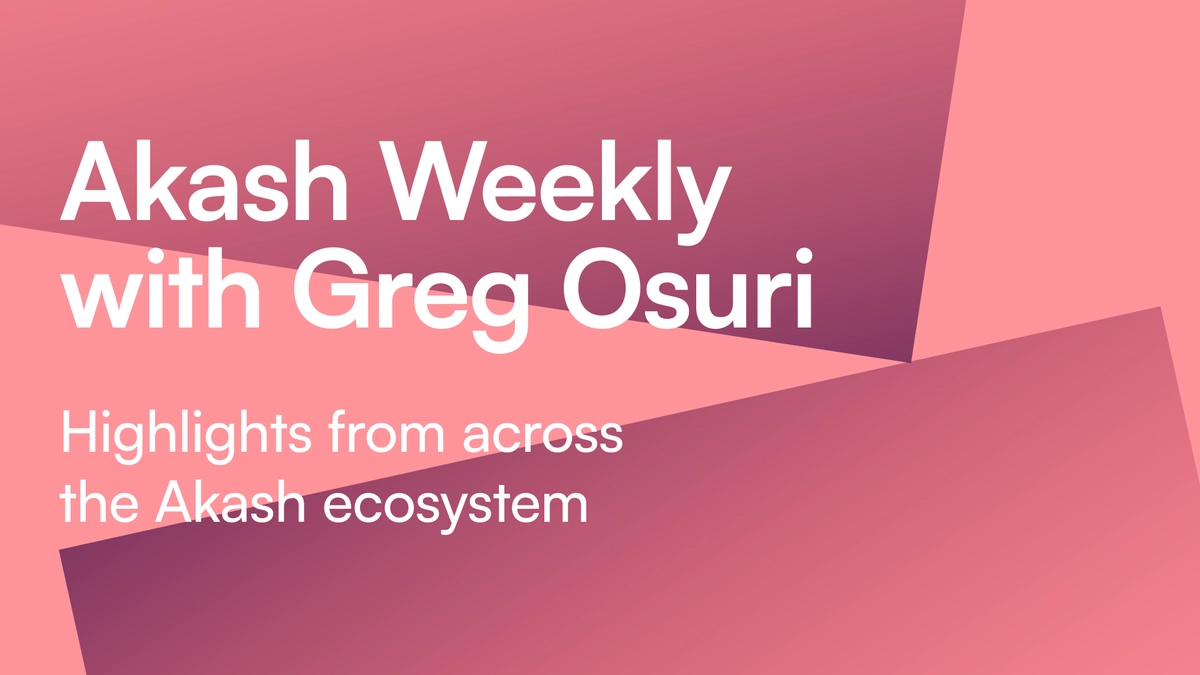 Akash Weekly with Greg Osuri

Highlights from across the Akash ecosystem